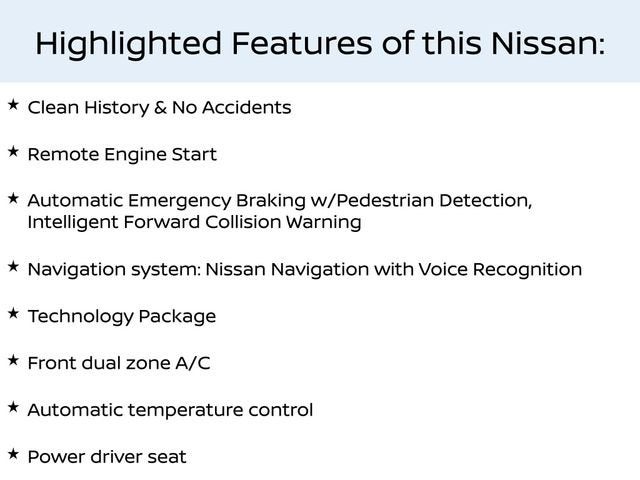 Highlighted Features of this Nissan:

★ Clean History & No Accidents

★ Remote Engine Start

★ Automatic Emergency Braking w/Pedestrian Detection, Intelligent Forward Collision Warning

★ Navigation system: Nissan Navigation with Voice Recognition

★ Technology Package

★ Front dual zone A/C

★ Automatic temperature control

★ Power driver seat